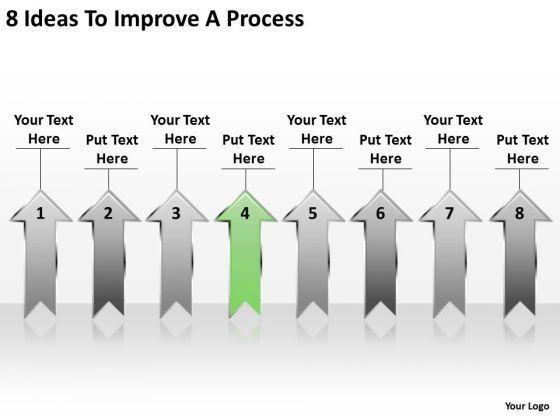 8 Ideas To Improve A Process

Your Text Here

Put Text Here

Your Text Here

Put Text Here

Your Text Here

Put Text Here

Your Text Here

Put Text Here

1

2

3

4

5

6

7

8

Your Logo